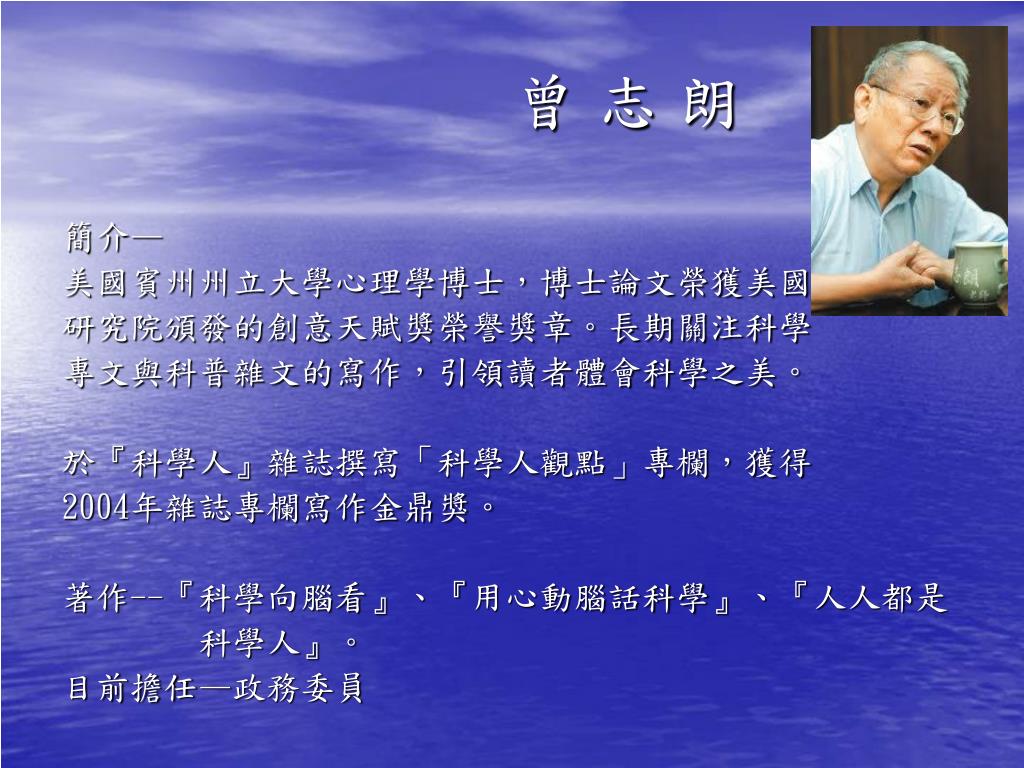 曾 志 朗

簡介—
美國賓州州立大學心理學博士，博士論文榮獲美國研究院頒發的創意天賦獎榮譽獎章。長期關注科學專文與科普雜文的寫作，引領讀者體會科學之美。

於『科學人』雜誌撰寫「科學人觀點」專欄，獲得2004年雜誌專欄寫作金鼎獎。

著作--『科學向腦看』、『用心動腦話科學』、『人人都是科學人』。
目前擔任—政務委員